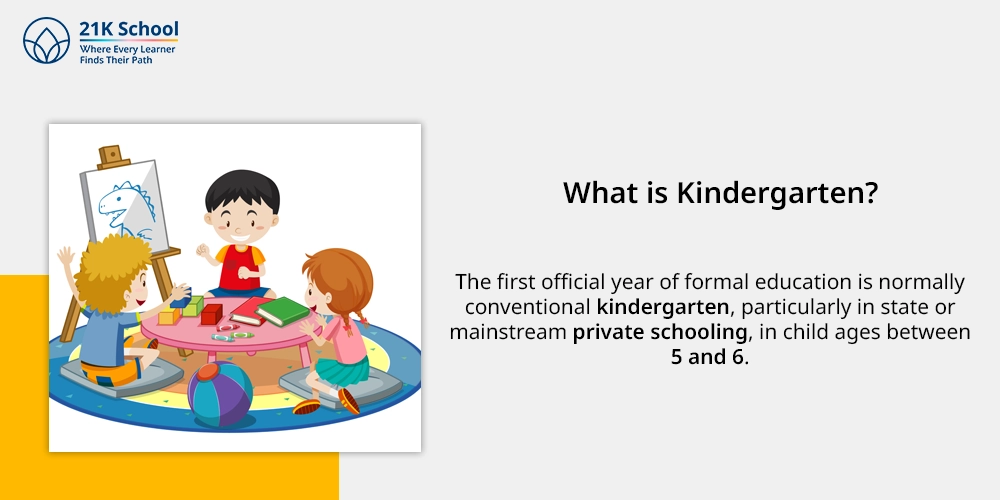 21K School
Where Every Learner
Finds Their Path

What is Kindergarten?

The first official year of formal education is normally conventional kindergarten, particularly in state or mainstream private schooling, in child ages between 5 and 6.